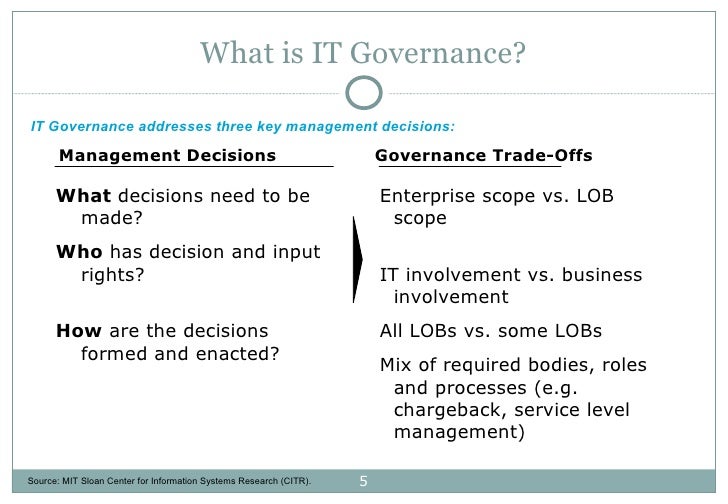 What is IT Governance?

IT Governance addresses three key management decisions:

Management Decisions

What decisions need to be made?

Who has decision and input rights?

How are the decisions formed and enacted?

Governance Trade-Offs

Enterprise scope vs. LOB scope

IT involvement vs. business involvement

All LOBs vs. some LOBs

Mix of required bodies, roles and processes (e.g. chargeback, service level management)

Source: MIT Sloan Center for Information Systems Research (CITR).

5